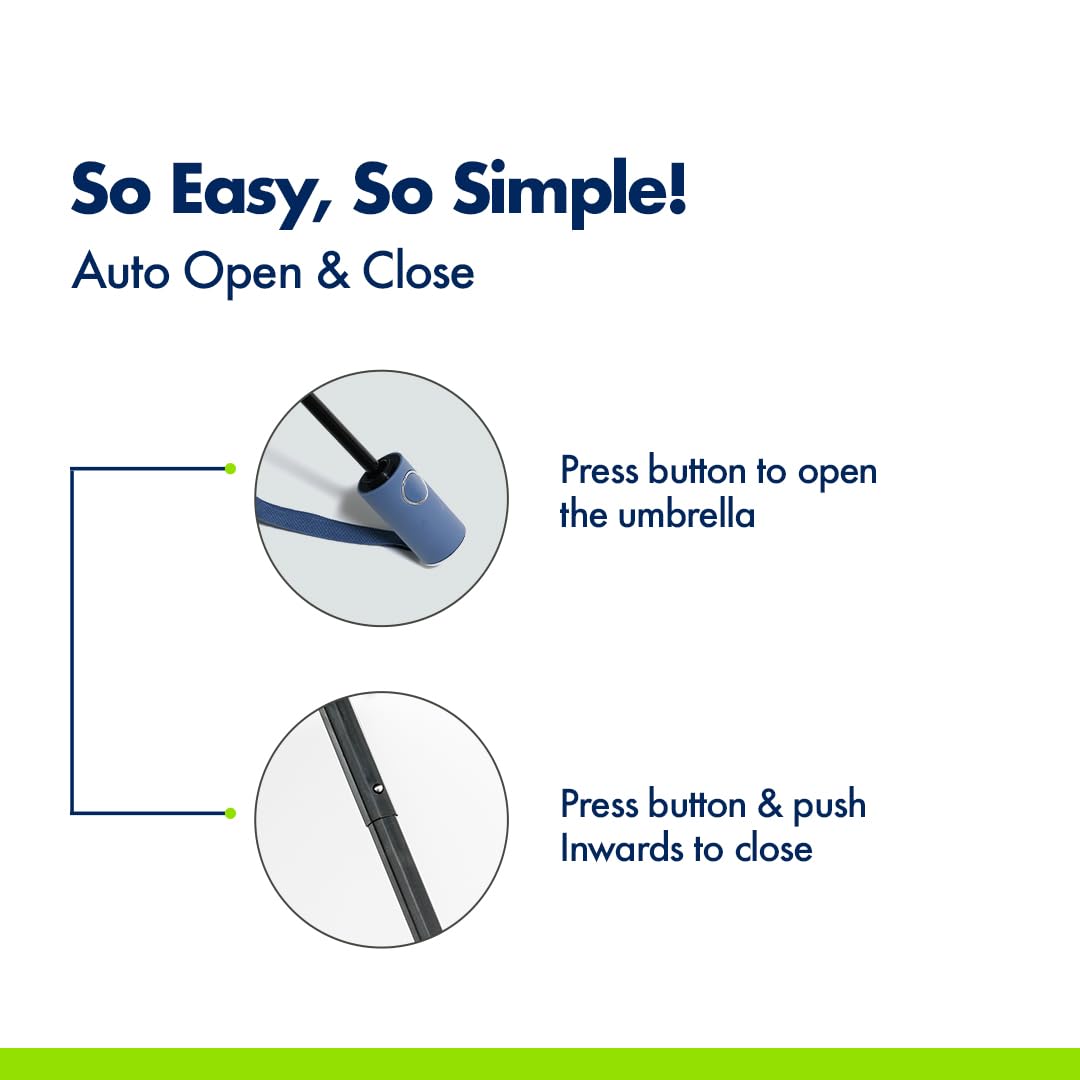 So Easy, So Simple!
Auto Open & Close

Press button to open the umbrella

Press button & push Inwards to close